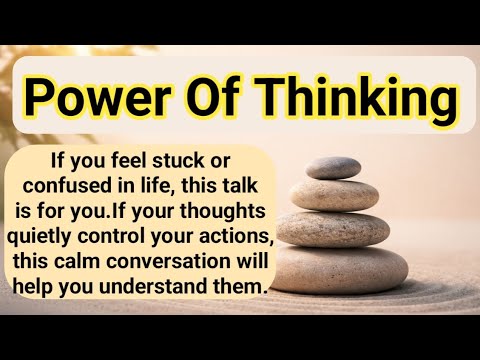 Power Of Thinking

If you feel stuck or confused in life, this talk is for you.If your thoughts quietly control your actions, this calm conversation will help you understand them.